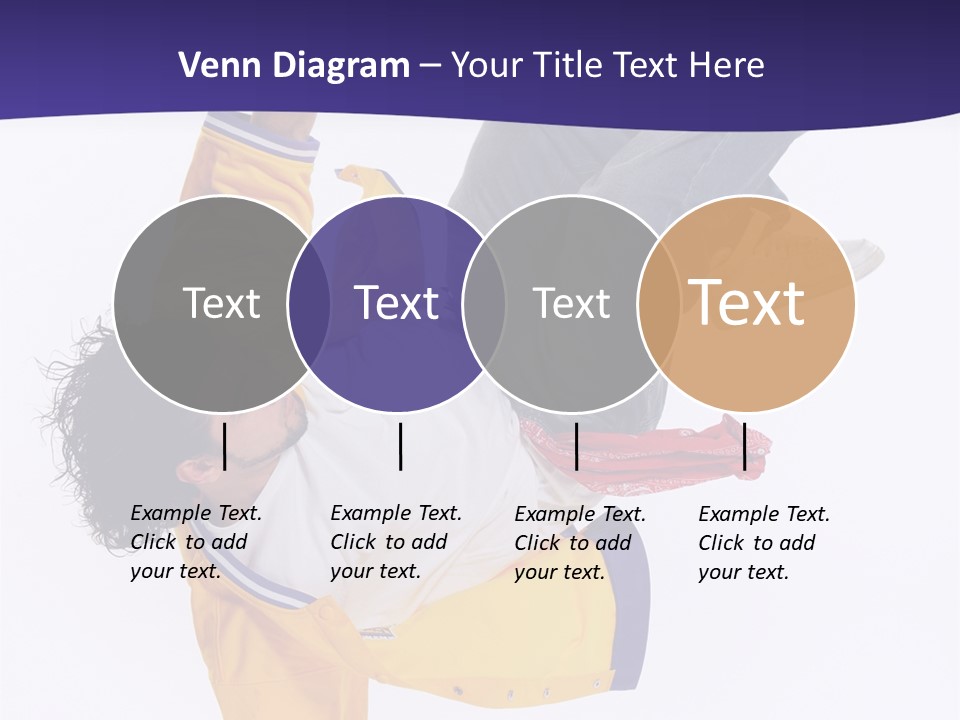 Venn Diagram – Your Title Text Here

Text

Text

Text

Text

Example Text. Click to add your text.

Example Text. Click to add your text.

Example Text. Click to add your text.

Example Text. Click to add your text.